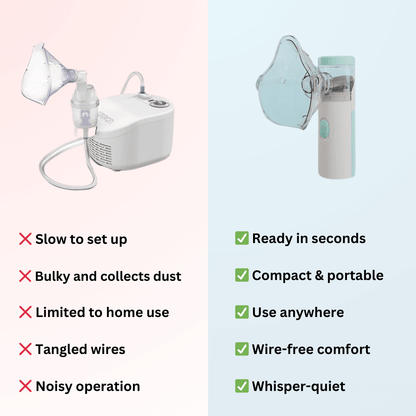 OMRON

❌ Slow to set up

❌ Bulky and collects dust

❌ Limited to home use

❌ Tangled wires

❌ Noisy operation

✅ Ready in seconds

✅ Compact & portable

✅ Use anywhere

✅ Wire-free comfort

✅ Whisper-quiet